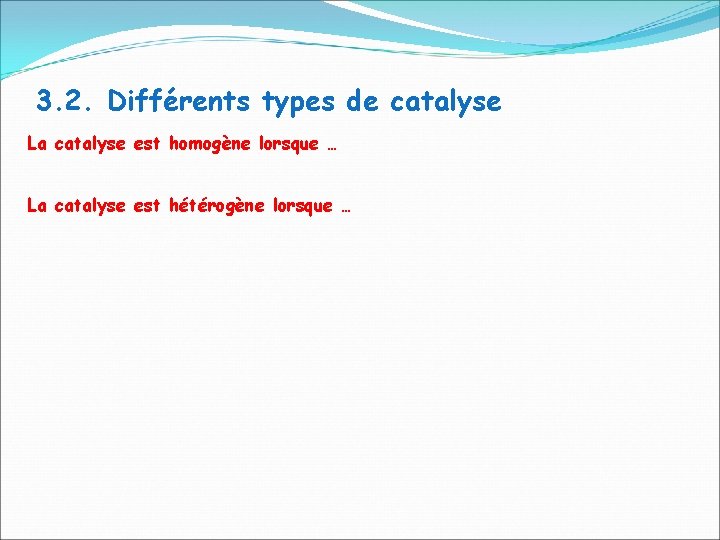 3.2. Différents types de catalyse

La catalyse est homogène lorsque …

La catalyse est hétérogène lorsque …